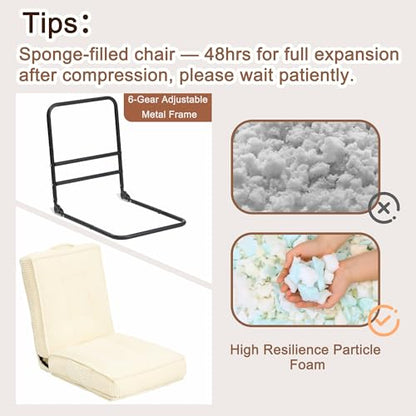 Tips：

Sponge-filled chair — 48hrs for full expansion after compression, please wait patiently.

6-Gear Adjustable Metal Frame

High Resilience Particle Foam